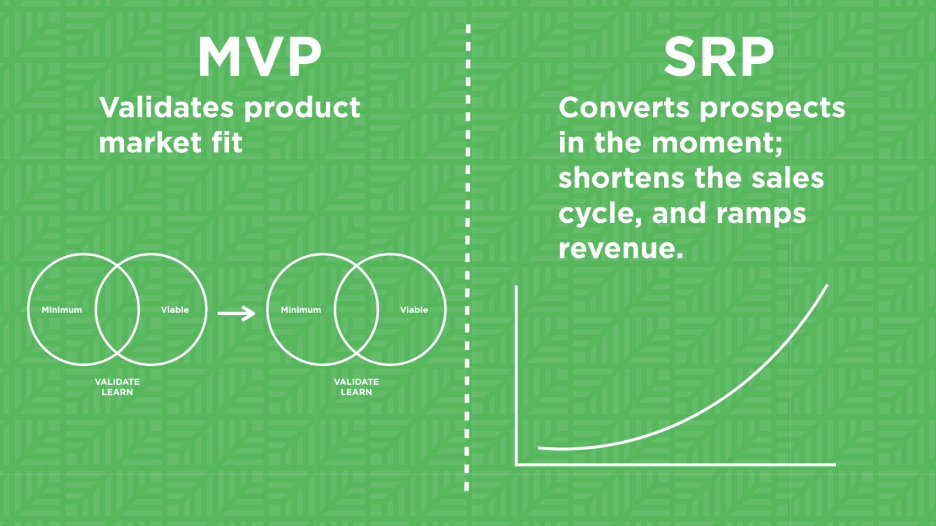 MVP

Validates product market fit

Minimum

Viable

VALIDATE
LEARN

Minimum

Viable

VALIDATE
LEARN

SRP

Converts prospects in the moment; shortens the sales cycle, and ramps revenue.